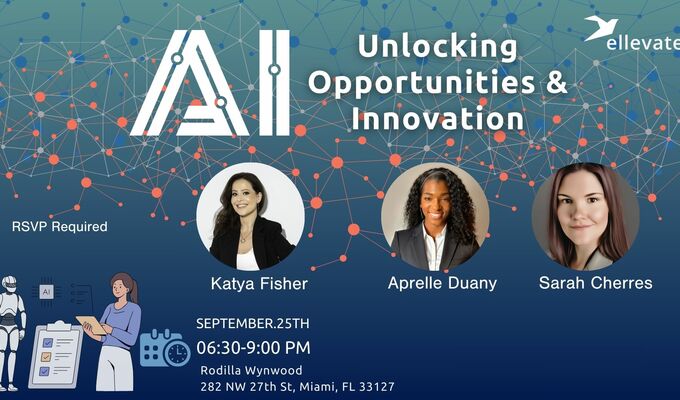 AI

Unlocking Opportunities & Innovation

ellevate

RSVP Required

Katya Fisher

Aprelle Duany

Sarah Cherres

AI

SEPTEMBER.25TH

06:30-9:00 PM

Rodilla Wynwood
282 NW 27th St, Miami, FL 33127